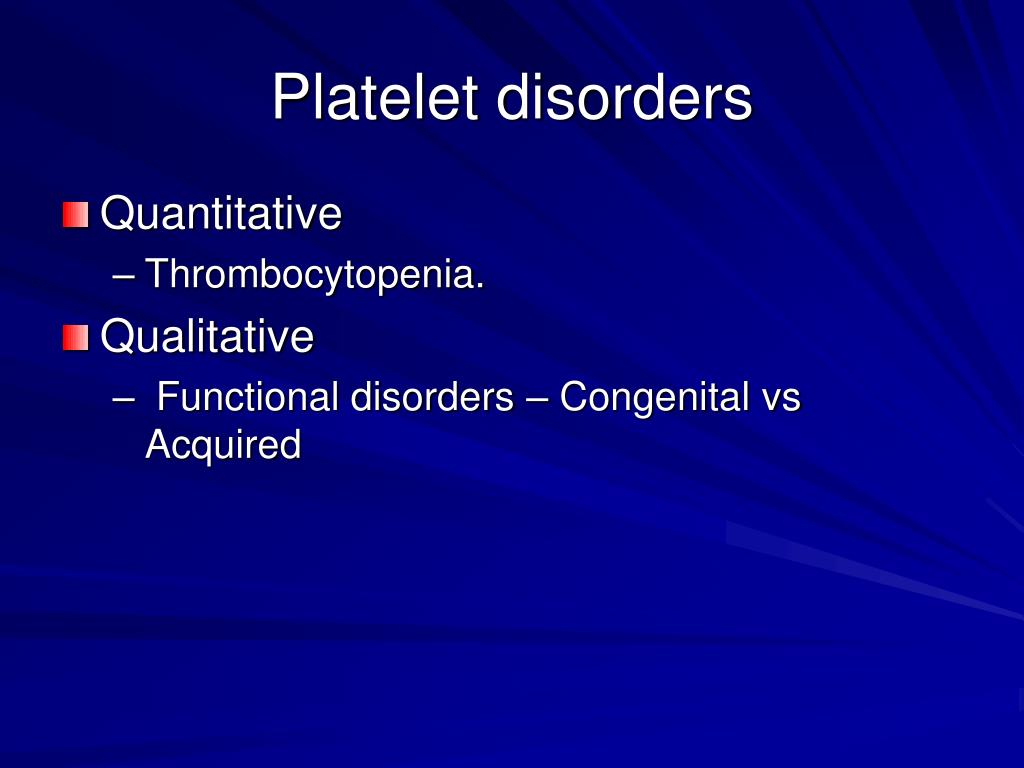 Platelet disorders

Quantitative

– Thrombocytopenia.

Qualitative

– Functional disorders – Congenital vs Acquired